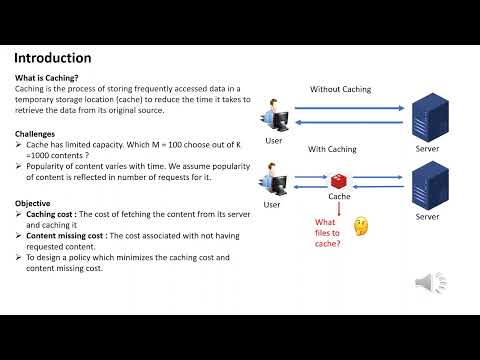 Introduction

What is Caching?
Caching is the process of storing frequently accessed data in a temporary storage location (cache) to reduce the time it takes to retrieve the data from its original source.

Challenges
➢ Cache has limited capacity. Which M = 100 choose out of K =1000 contents ?
➢ Popularity of content varies with time. We assume popularity of content is reflected in number of requests for it.

Objective
➢ Caching cost : The cost of fetching the content from its server and caching it
➢ Content missing cost : The cost associated with not having requested content.
➢ To design a policy which minimizes the caching cost and content missing cost.

Without Caching
User
Server
With Caching
User
Cache
Server
What files to cache?